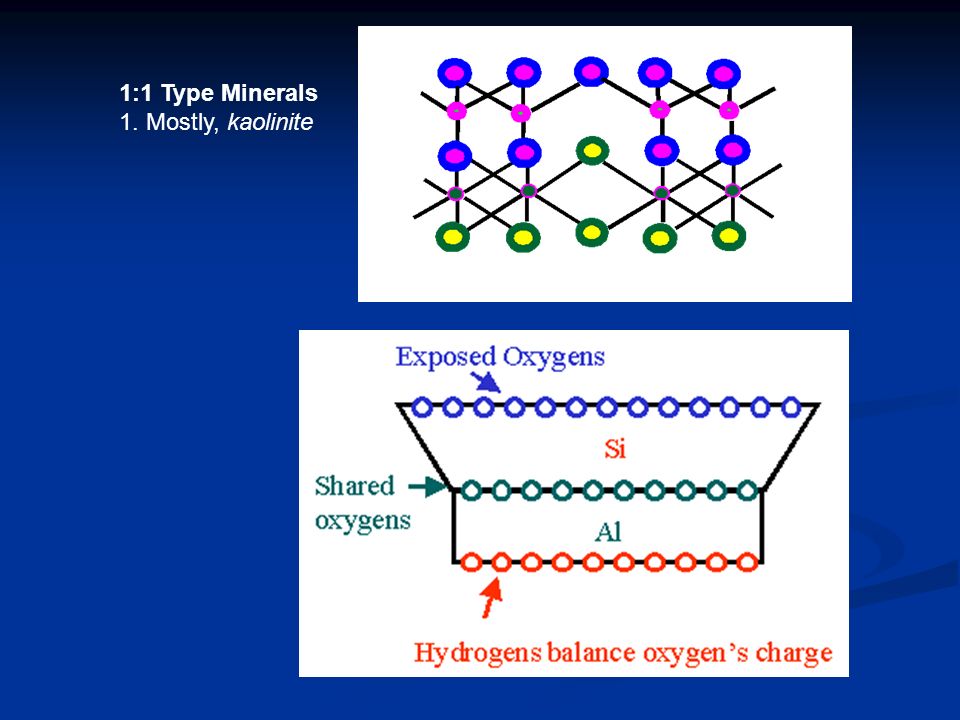 1:1 Type Minerals
1. Mostly, kaolinite

Exposed Oxygens

Si

Shared oxygens

Al

Hydrogens balance oxygen's charge